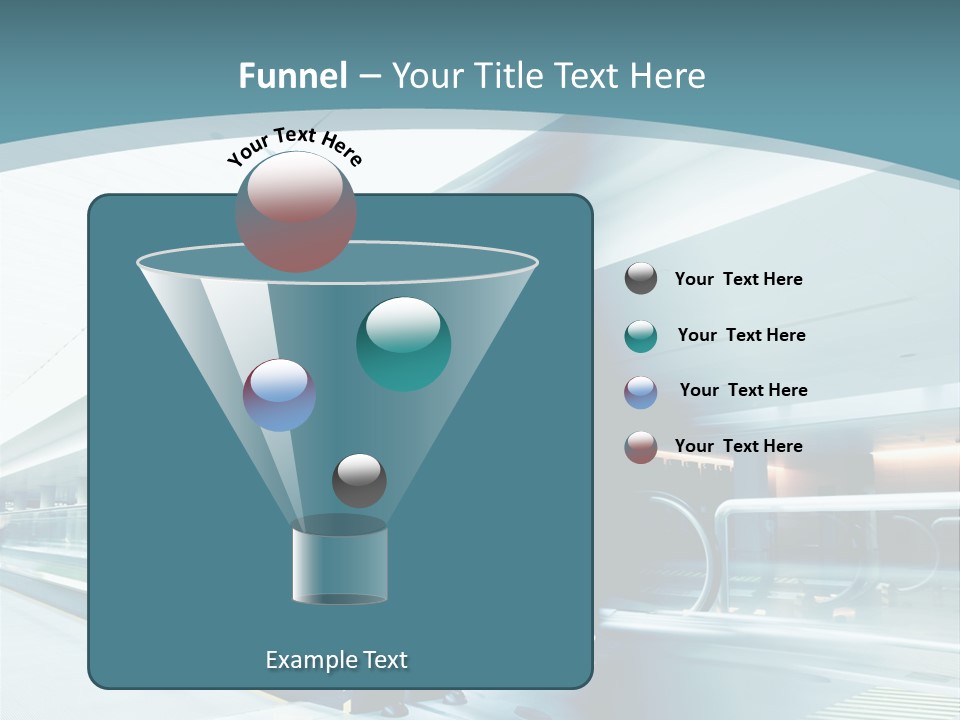 Funnel – Your Title Text Here

Your Text Here

Your Text Here

Your Text Here

Your Text Here

Your Text Here

Example Text